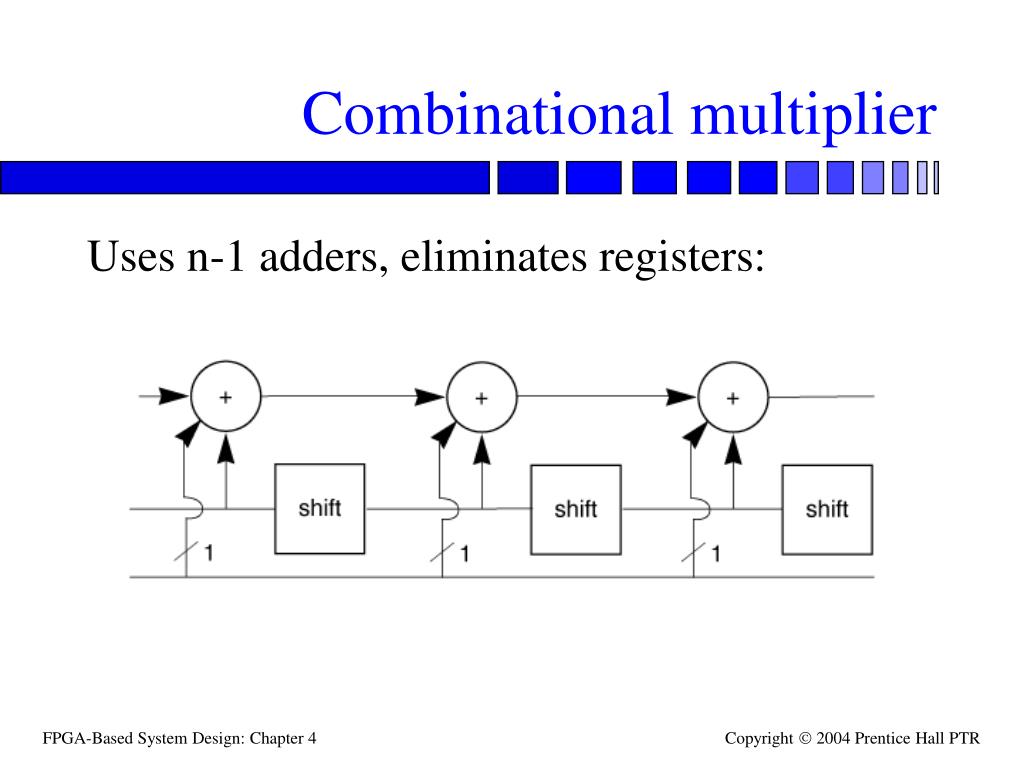 Combinational multiplier

Uses n-1 adders, eliminates registers:

+

+

+

shift

shift

shift

1

1

1

FPGA-Based System Design: Chapter 4

Copyright © 2004 Prentice Hall PTR